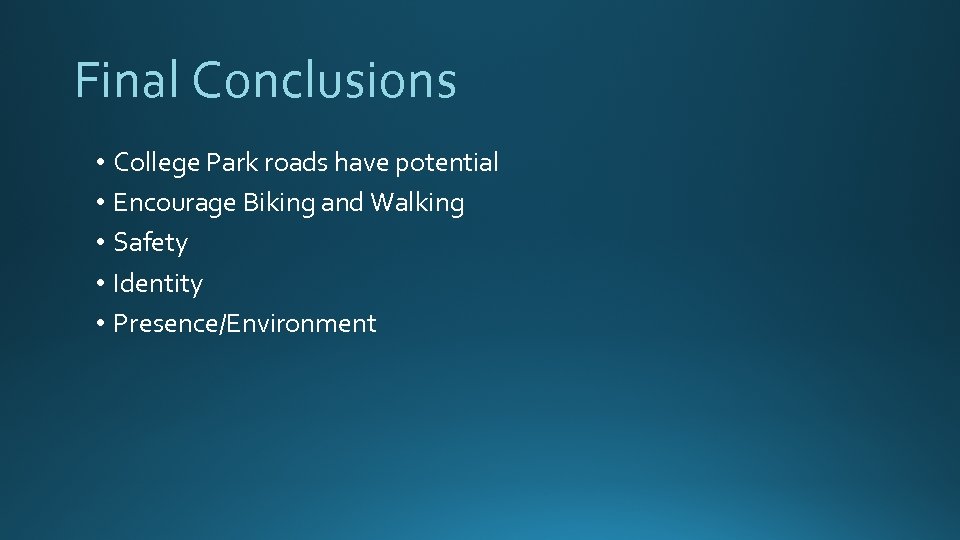 Final Conclusions

• College Park roads have potential
• Encourage Biking and Walking
• Safety
• Identity
• Presence/Environment